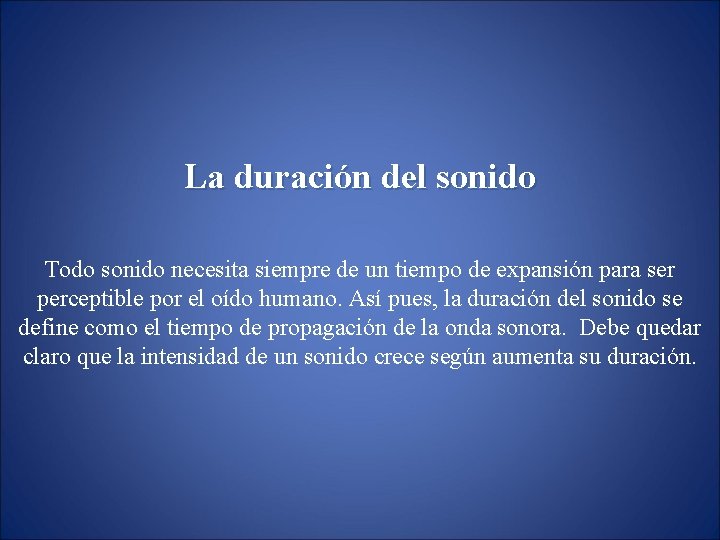 La duración del sonido

Todo sonido necesita siempre de un tiempo de expansión para ser perceptible por el oído humano. Así pues, la duración del sonido se define como el tiempo de propagación de la onda sonora. Debe quedar claro que la intensidad de un sonido crece según aumenta su duración.